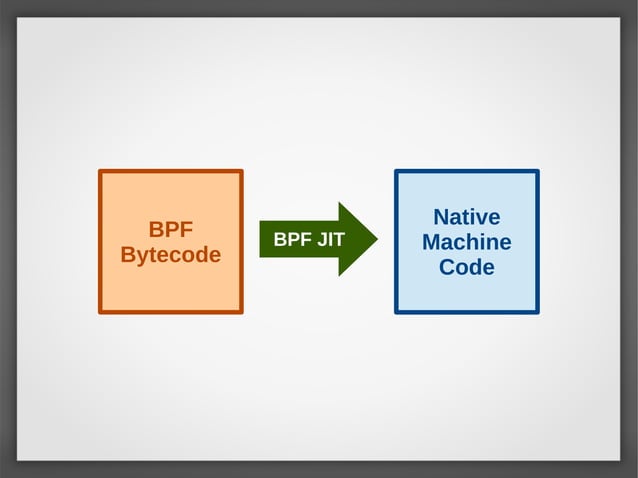 BPF Bytecode

BPF JIT

Native Machine Code